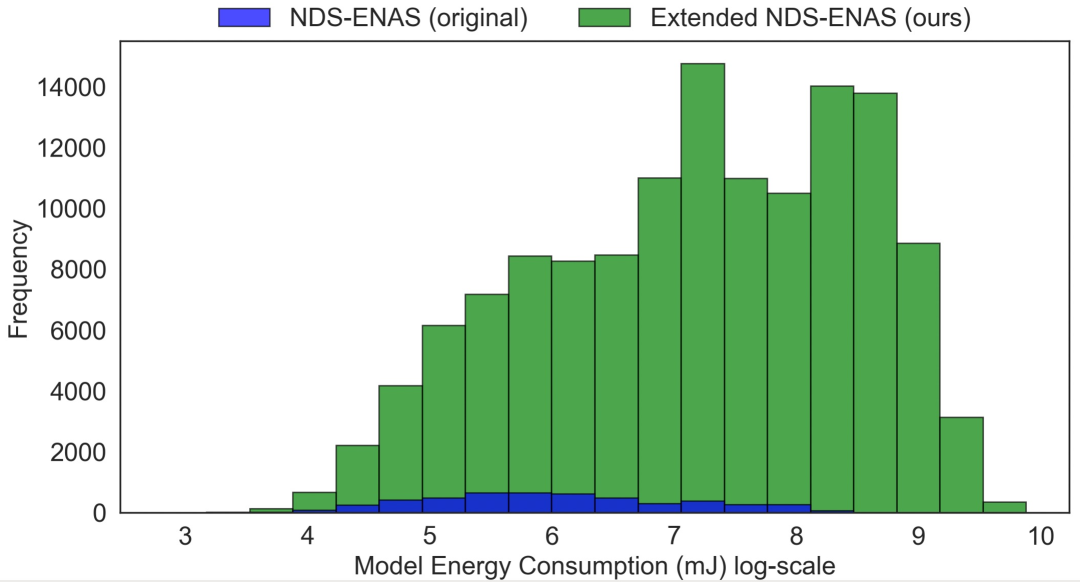 NDS-ENAS (original)
Extended NDS-ENAS (ours)

Frequency

14000
12000
10000
8000
6000
4000
2000
0

3
4
5
6
7
8
9
10

Model Energy Consumption (mJ) log-scale